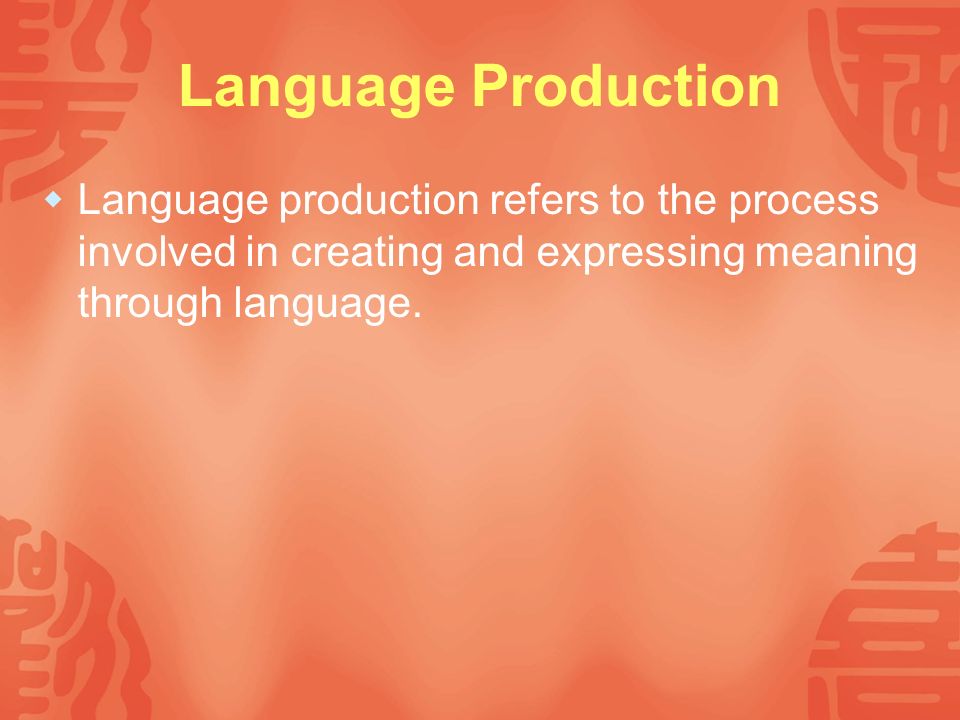 Language Production

Language production refers to the process involved in creating and expressing meaning through language.